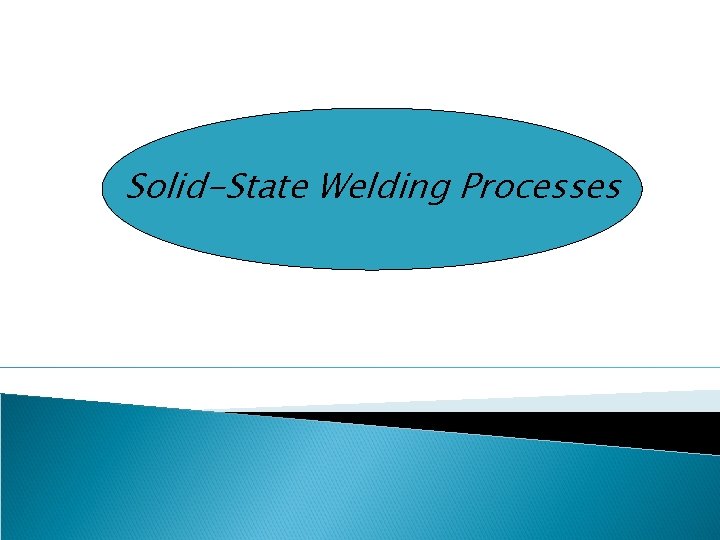 Solid-State Welding Processes